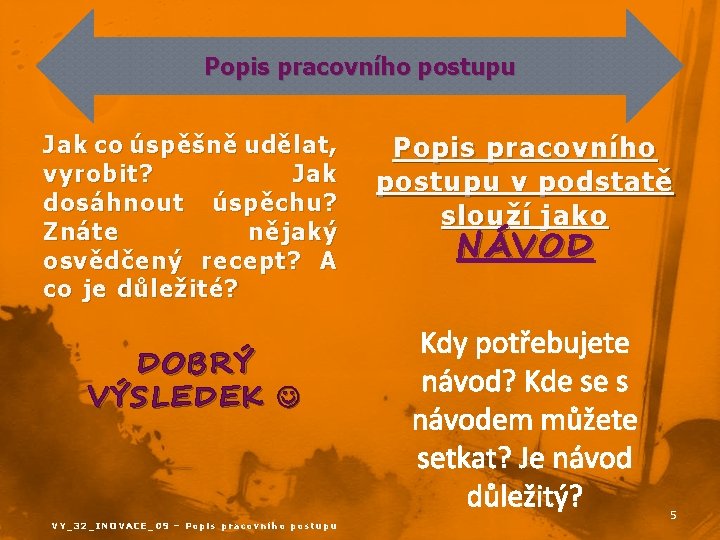 Popis pracovního postupu

Jak co úspěšně udělat, vyrobit? Jak dosáhnout úspěchu? Znáte nějaký osvědčený recept? A co je důležité?

DOBRÝ VÝSLEDEK ☺

Popis pracovního postupu v podstatě slouží jako NÁVOD

Kdy potřebujete návod? Kde se s návodem můžete setkat? Je návod důležitý?

VY_32_INOVACE_09 – Popis pracovního postupu

5